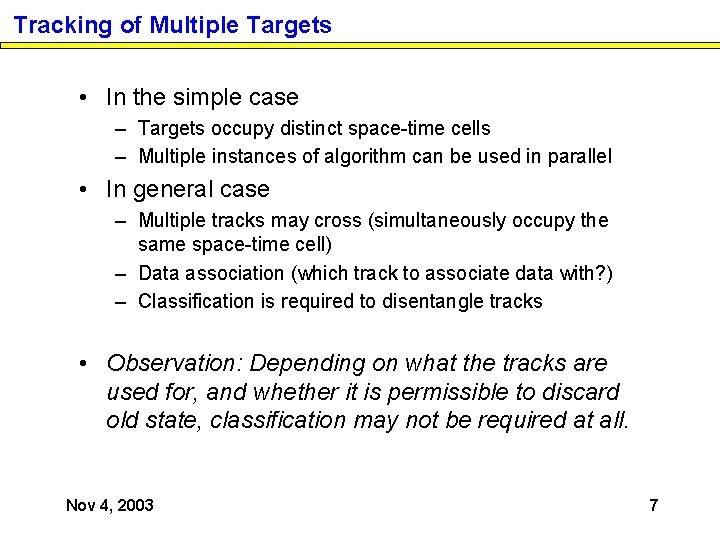 Tracking of Multiple Targets

• In the simple case
– Targets occupy distinct space-time cells
– Multiple instances of algorithm can be used in parallel

• In general case
– Multiple tracks may cross (simultaneously occupy the same space-time cell)
– Data association (which track to associate data with?)
– Classification is required to disentangle tracks

• Observation: Depending on what the tracks are used for, and whether it is permissible to discard old state, classification may not be required at all.

Nov 4, 2003

7